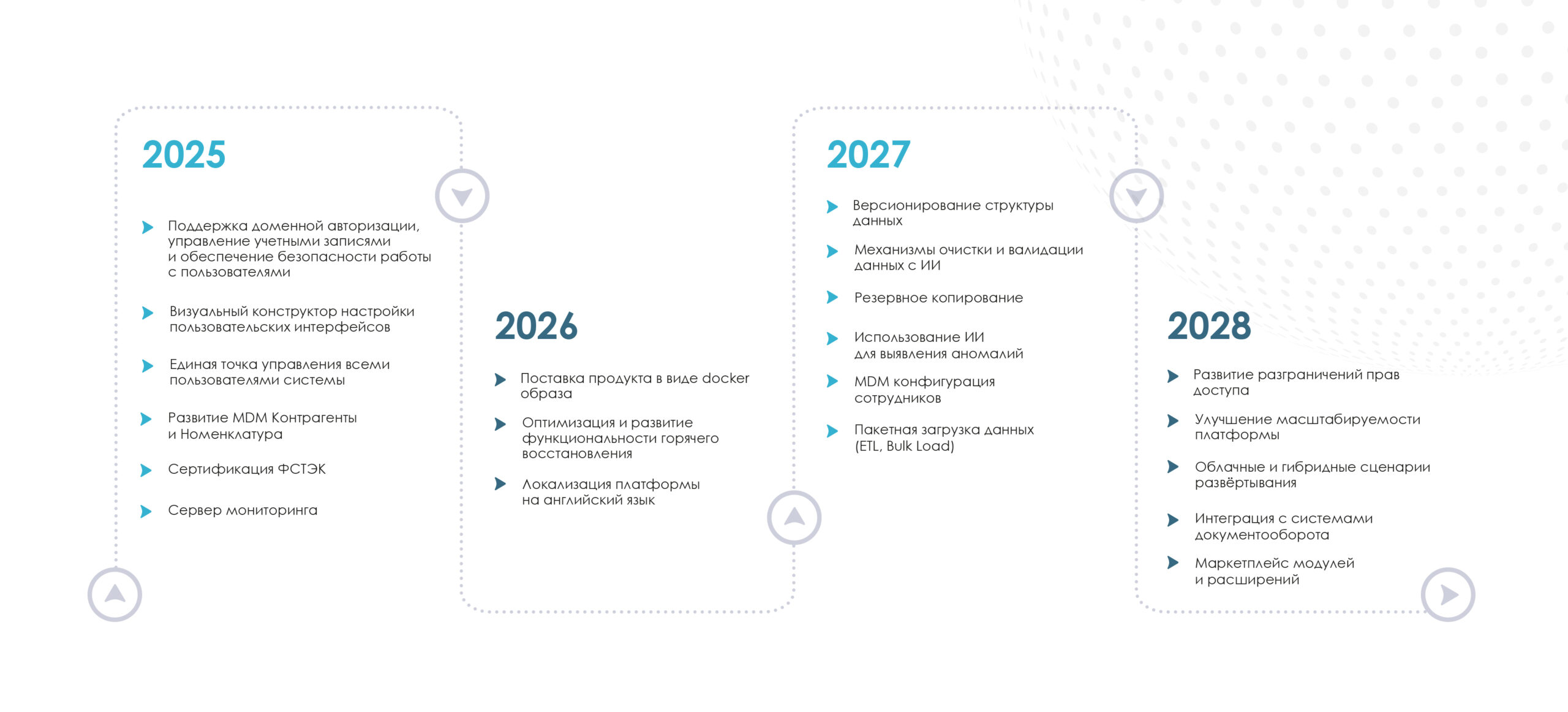 2025

Поддержка доменной авторизации, управление учетными записями и обеспечение безопасности работы с пользователями

Визуальный конструктор настройки пользовательских интерфейсов

Единая точка управления всеми пользователями системы

Развитие MDM Контрагенты и Номенклатура

Сертификация ФСТЭК

Сервер мониторинга

2026

Поставка продукта в виде docker образа

Оптимизация и развитие функциональности горячего восстановления

Локализация платформы на английский язык

2027

Версионирование структуры данных

Механизмы очистки и валидации данных с ИИ

Резервное копирование

Использование ИИ для выявления аномалий

MDM конфигурация сотрудников

Пакетная загрузка данных (ETL, Bulk Load)

2028

Развитие разграничений прав доступа

Улучшение масштабируемости платформы

Облачные и гибридные сценарии развёртывания

Интеграция с системами документооборота

Маркетплейс модулей и расширений